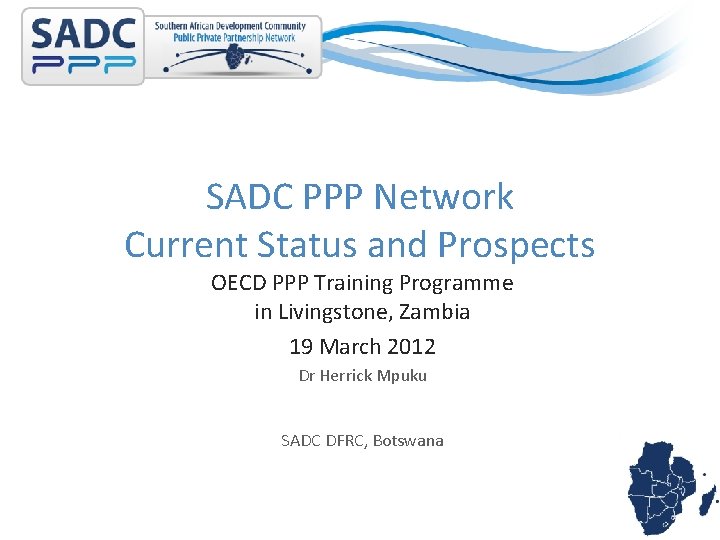 SADC
PPP
Southern African Development Community
Public Private Partnership Network

SADC PPP Network
Current Status and Prospects

OECD PPP Training Programme
in Livingstone, Zambia

19 March 2012

Dr Herrick Mpuku

SADC DFRC, Botswana